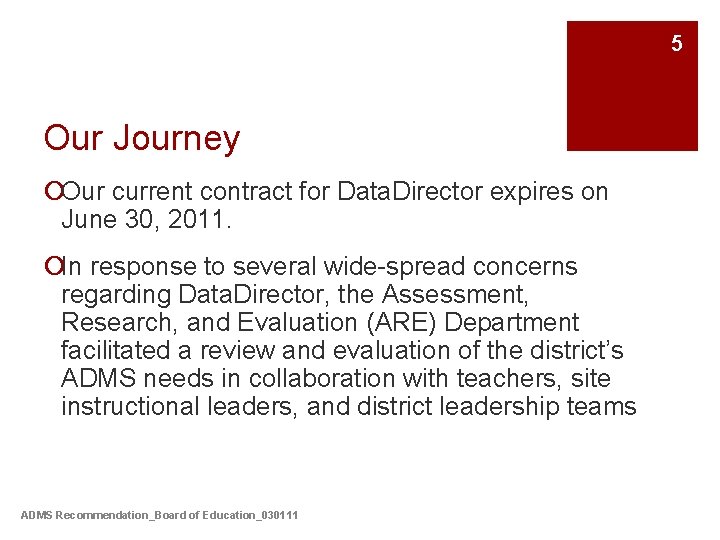 5

Our Journey

Our current contract for DataDirector expires on June 30, 2011.

In response to several wide-spread concerns regarding DataDirector, the Assessment, Research, and Evaluation (ARE) Department facilitated a review and evaluation of the district's ADMS needs in collaboration with teachers, site instructional leaders, and district leadership teams

ADMS Recommendation_Board of Education_030111